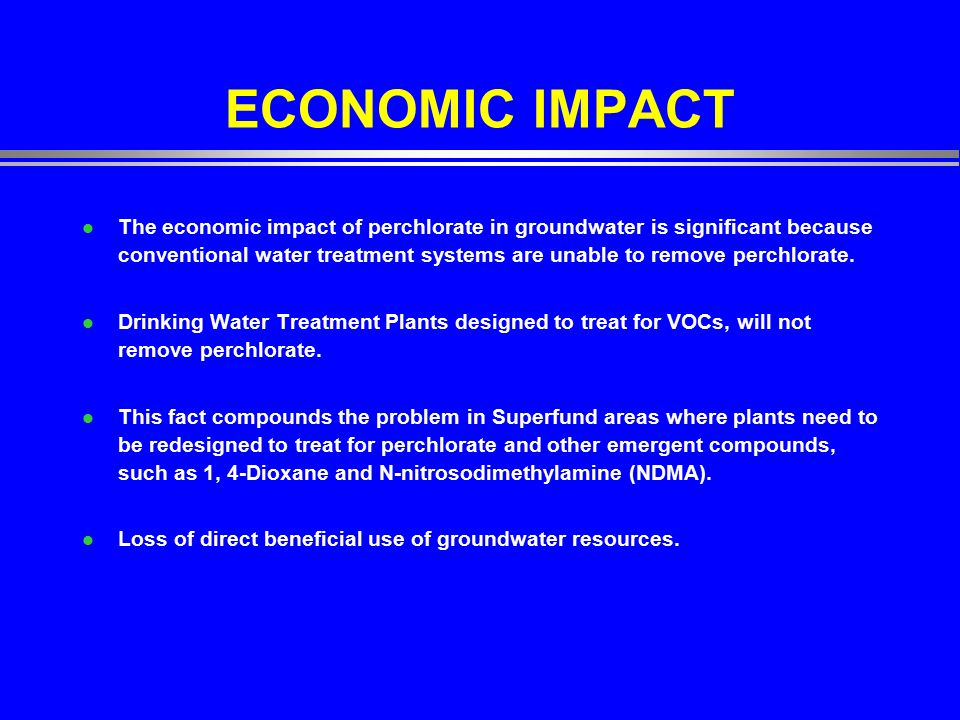 ECONOMIC IMPACT

- The economic impact of perchlorate in groundwater is significant because conventional water treatment systems are unable to remove perchlorate.

- Drinking Water Treatment Plants designed to treat for VOCs, will not remove perchlorate.

- This fact compounds the problem in Superfund areas where plants need to be redesigned to treat for perchlorate and other emergent compounds, such as 1, 4-Dioxane and N-nitrosodimethylamine (NDMA).

- Loss of direct beneficial use of groundwater resources.